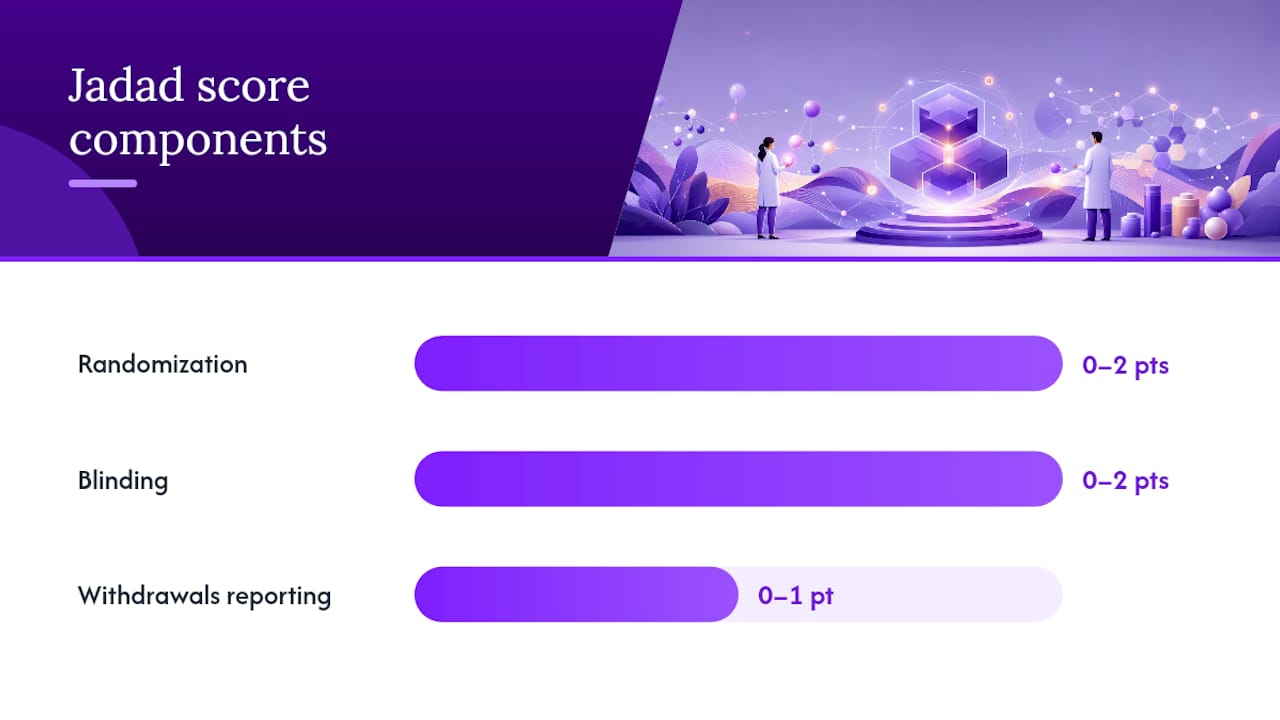 Jadad score components

Randomization
0–2 pts

Blinding
0–2 pts

Withdrawals reporting
0–1 pt